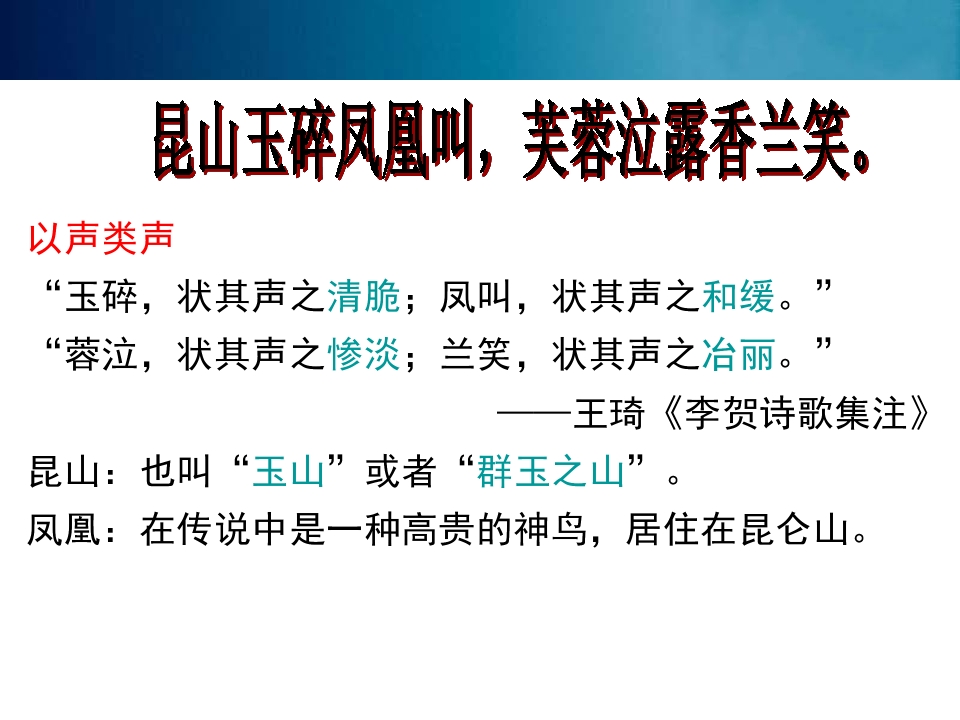 昆山玉碎凤凰叫，芙蓉泣露香兰笑。

以声类声

“玉碎，状其声之清脆；凤叫，状其声之和缓。”

“蓉泣，状其声之惨淡；兰笑，状其声之冶丽。”

——王琦《李贺诗歌集注》

昆山：也叫“玉山”或者“群玉之山”。

凤凰：在传说中是一种高贵的神鸟，居住在昆仑山。